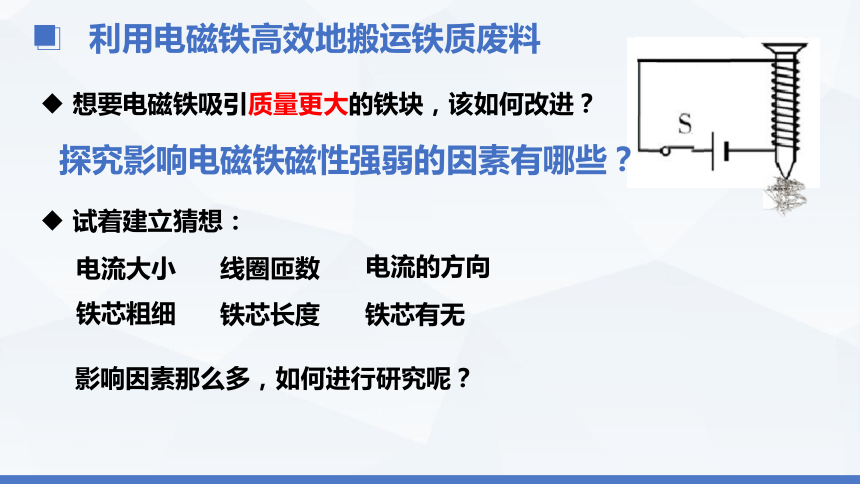 利用电磁铁高效地搬运铁质废料

◆ 想要电磁铁吸引质量更大的铁块，该如何改进？

探究影响电磁铁磁性强弱的因素有哪些？

S

◆ 试着建立猜想：

电流大小　线圈匝数　电流的方向

铁芯粗细　铁芯长度　铁芯有无

影响因素那么多，如何进行研究呢？